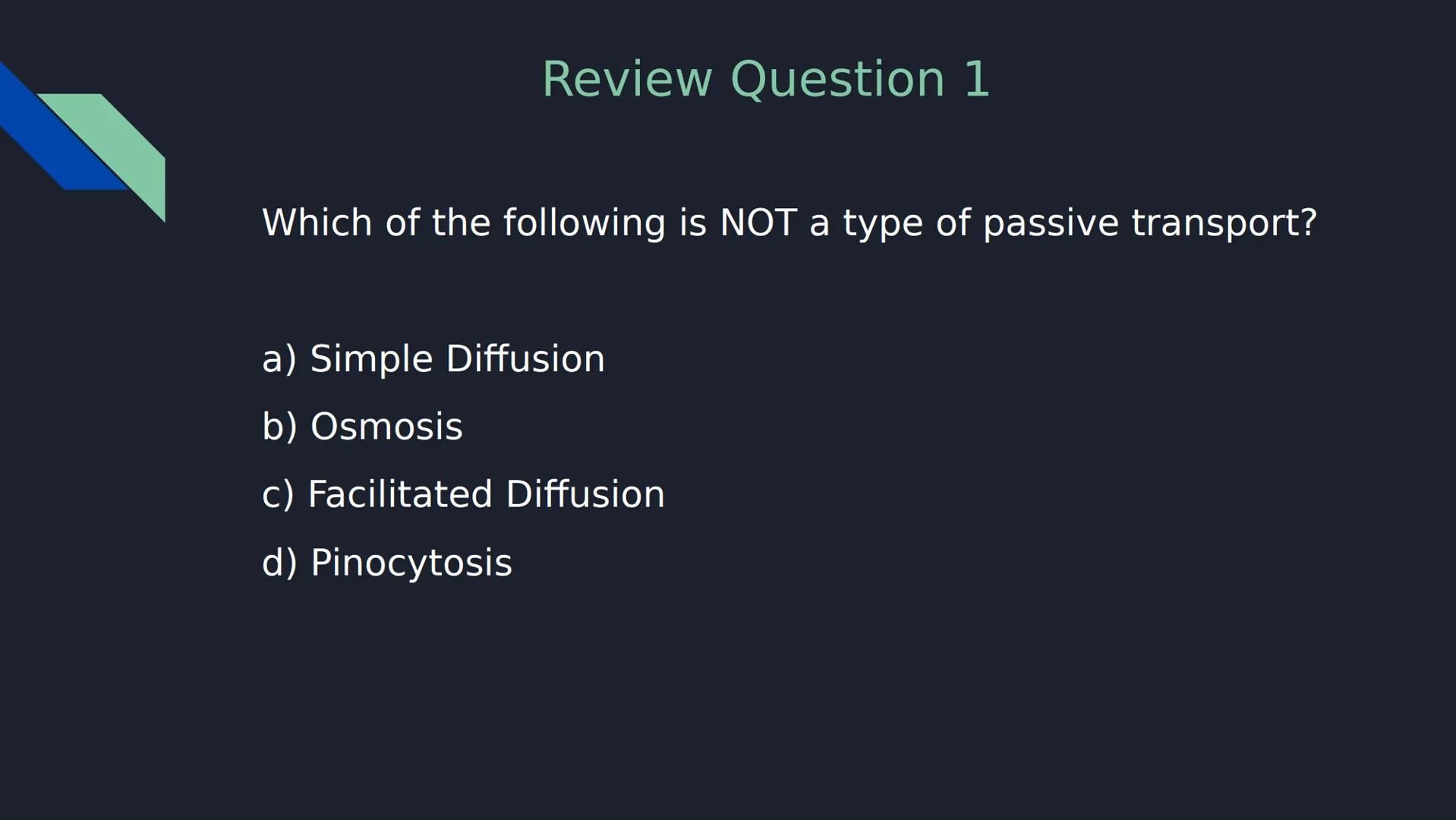 Review Question 1

Which of the following is NOT a type of passive transport?

a) Simple Diffusion

b) Osmosis

c) Facilitated Diffusion

d) Pinocytosis